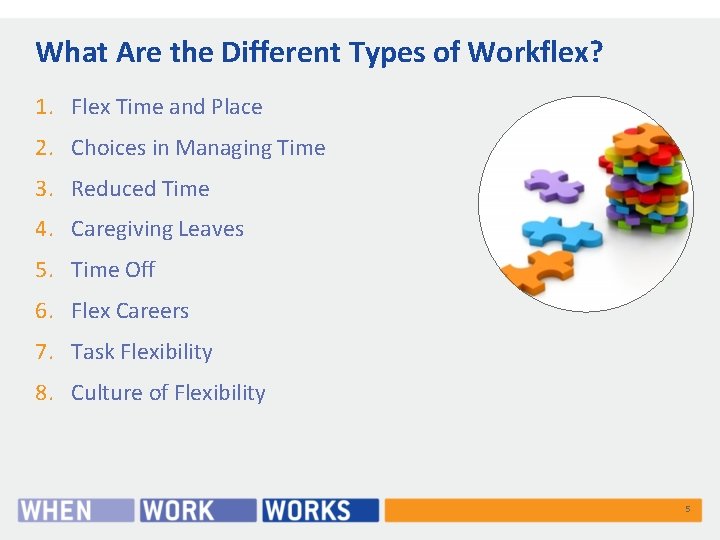 What Are the Different Types of Workflex?

1. Flex Time and Place
2. Choices in Managing Time
3. Reduced Time
4. Caregiving Leaves
5. Time Off
6. Flex Careers
7. Task Flexibility
8. Culture of Flexibility

WHEN WORK WORKS

5